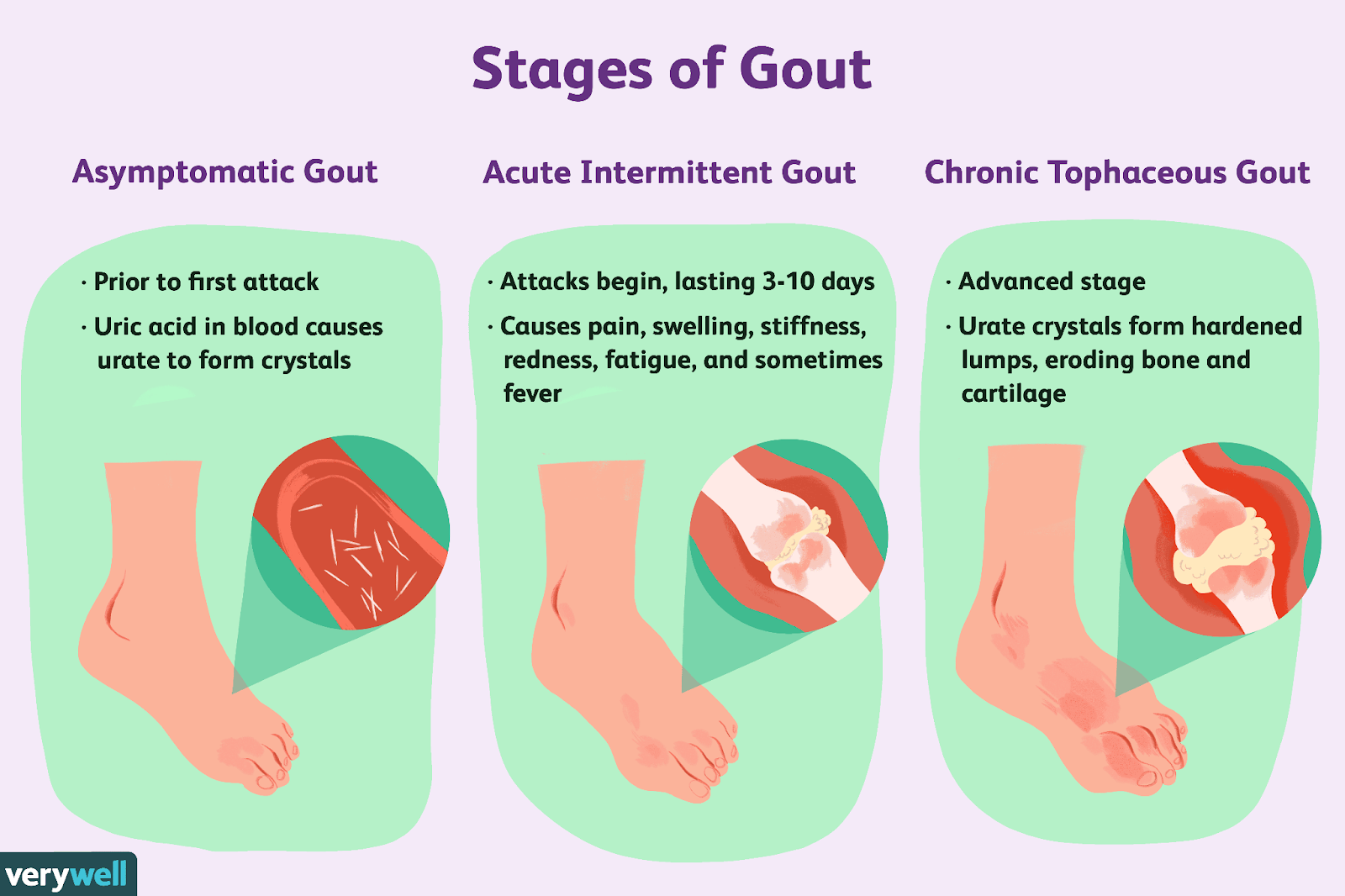 Stages of Gout

Asymptomatic Gout

· Prior to first attack

· Uric acid in blood causes urate to form crystals

Acute Intermittent Gout

· Attacks begin, lasting 3-10 days

· Causes pain, swelling, stiffness, redness, fatigue, and sometimes fever

Chronic Tophaceous Gout

· Advanced stage

· Urate crystals form hardened lumps, eroding bone and cartilage

verywell